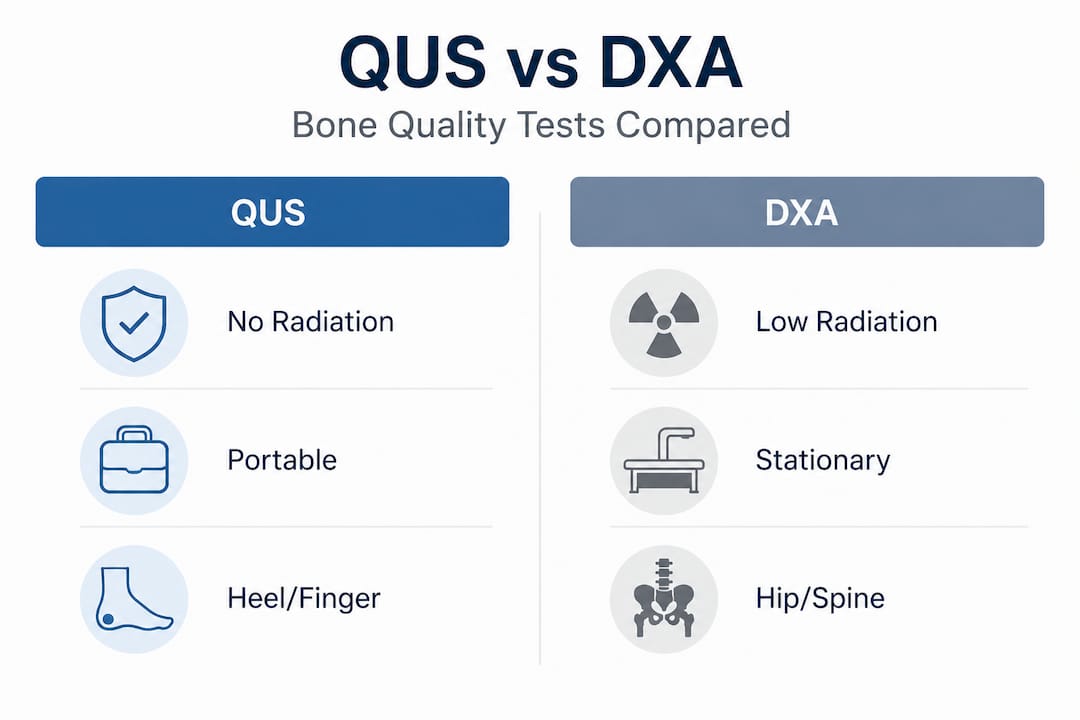 QUS vs DXA

Bone Quality Tests Compared

QUS

No Radiation

Portable

Heel/Finger

DXA

Low Radiation

Stationary

Hip/Spine